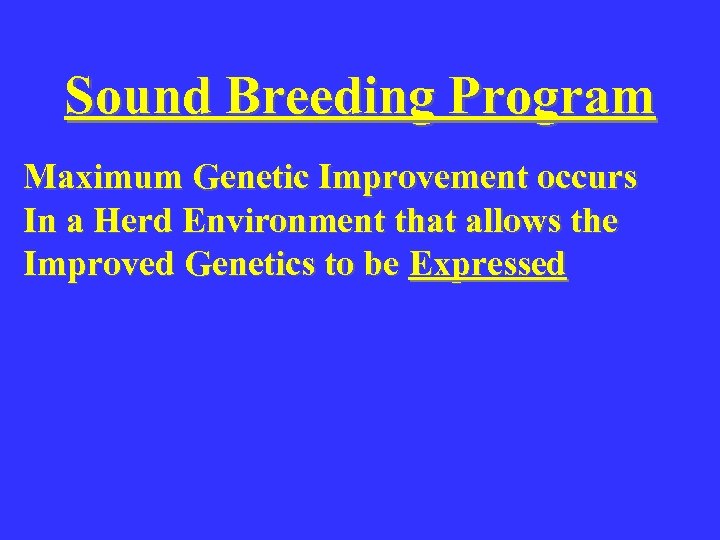 Sound Breeding Program

Maximum Genetic Improvement occurs In a Herd Environment that allows the Improved Genetics to be Expressed